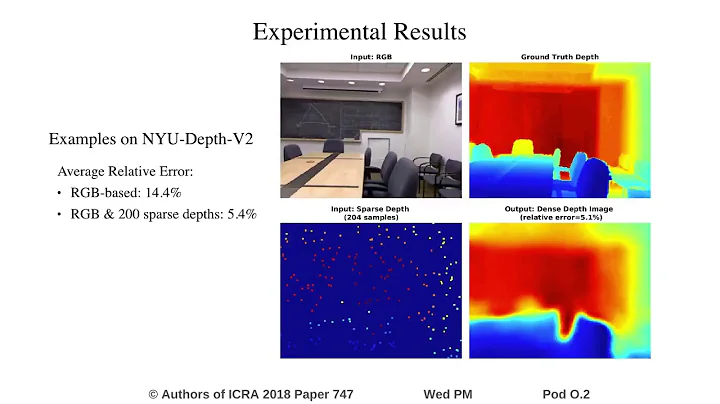 Experimental Results

Examples on NYU-Depth-V2

Average Relative Error:

• RGB-based: 14.4%

• RGB & 200 sparse depths: 5.4%

Input: RGB

Ground Truth Depth

Input: Sparse Depth (204 samples)

Output: Dense Depth Image (relative error=5.1%)

© Authors of ICRA 2018 Paper 747 Wed PM Pod O.2